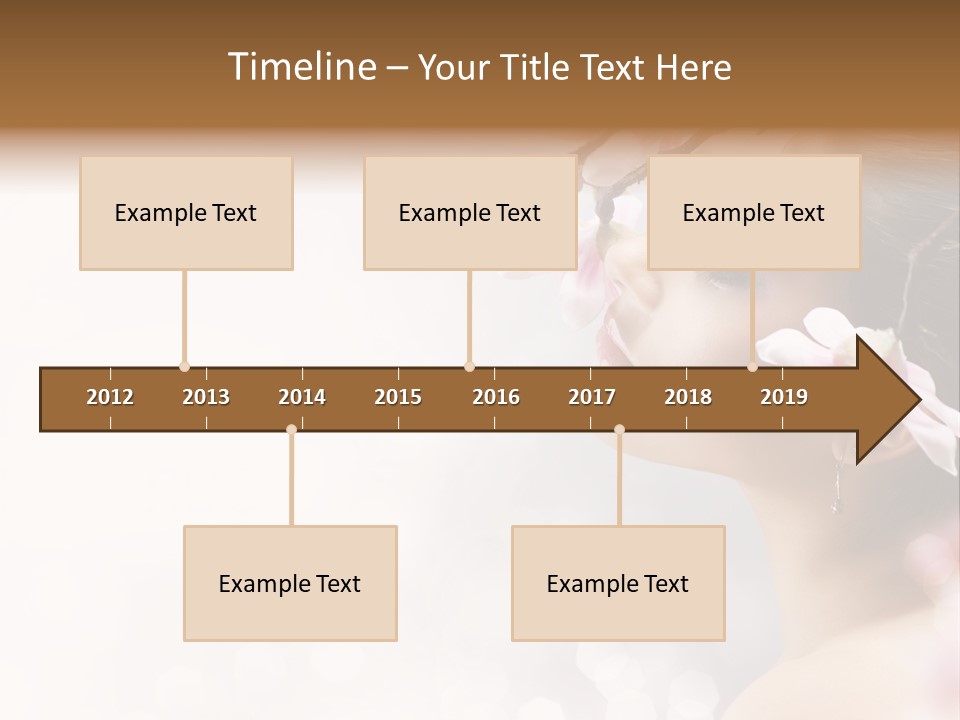 Timeline – Your Title Text Here

Example Text

Example Text

Example Text

2012 2013 2014 2015 2016 2017 2018 2019

Example Text

Example Text